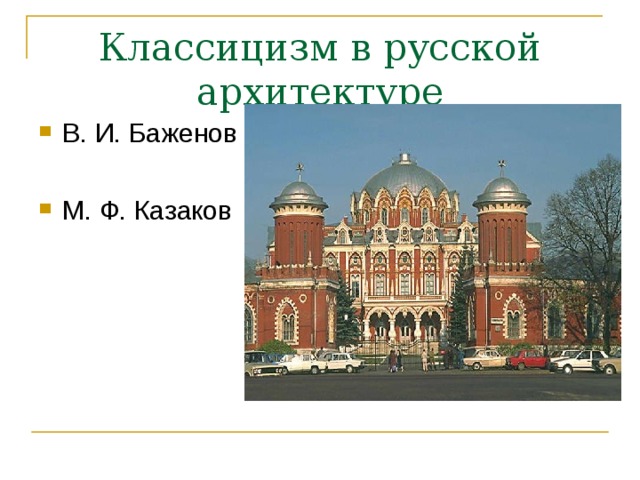 Классицизм в русской архитектуре

В. И. Баженов

М. Ф. Казаков